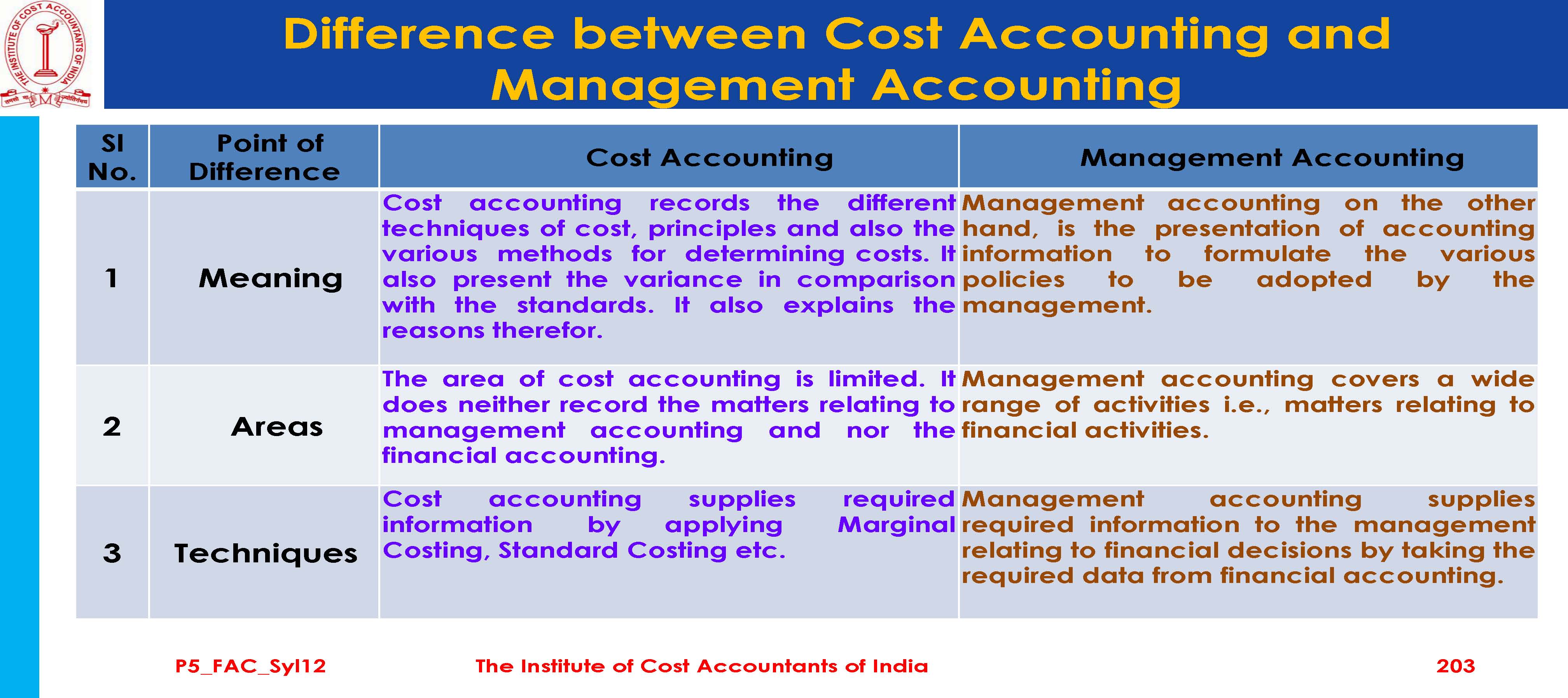 THE INSTITUTE OF COST ACCOUNTANTS OF INDIA

Difference between Cost Accounting and Management Accounting

| Sl No. | Point of Difference | Cost Accounting | Management Accounting |
|---|---|---|---|
| 1 | Meaning | Cost accounting records the different techniques of cost, principles and also the various methods for determining costs. It also present the variance in comparison with the standards. It also explains the reasons therefor. | Management accounting on the other hand, is the presentation of accounting information to formulate the various policies to be adopted by the management. |
| 2 | Areas | The area of cost accounting is limited. It does neither record the matters relating to management accounting and nor the financial accounting. | Management accounting covers a wide range of activities i.e., matters relating to financial activities. |
| 3 | Techniques | Cost accounting supplies required information by applying Marginal Costing, Standard Costing etc. | Management accounting supplies required information to the management relating to financial decisions by taking the required data from financial accounting. |

P5_FAC_Syl12 The Institute of Cost Accountants of India 203